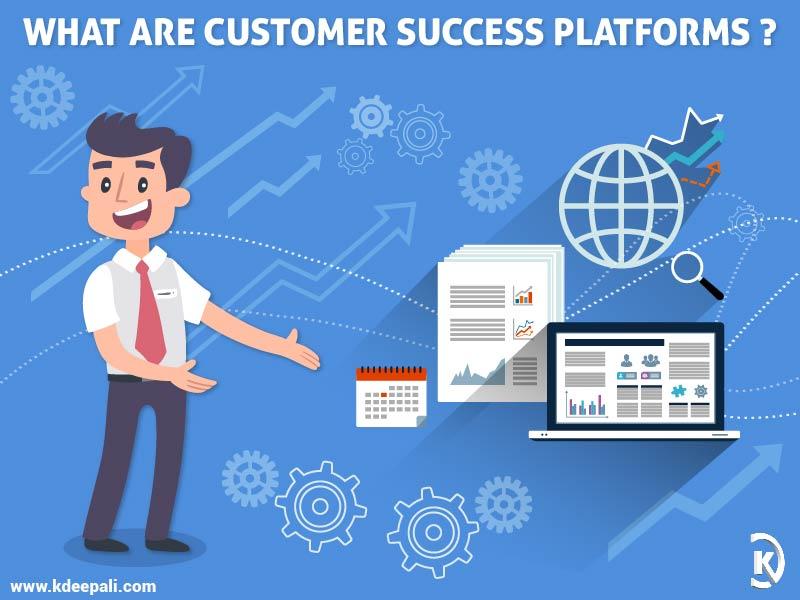 WHAT ARE CUSTOMER SUCCESS PLATFORMS ?

www.kdeepali.com

K